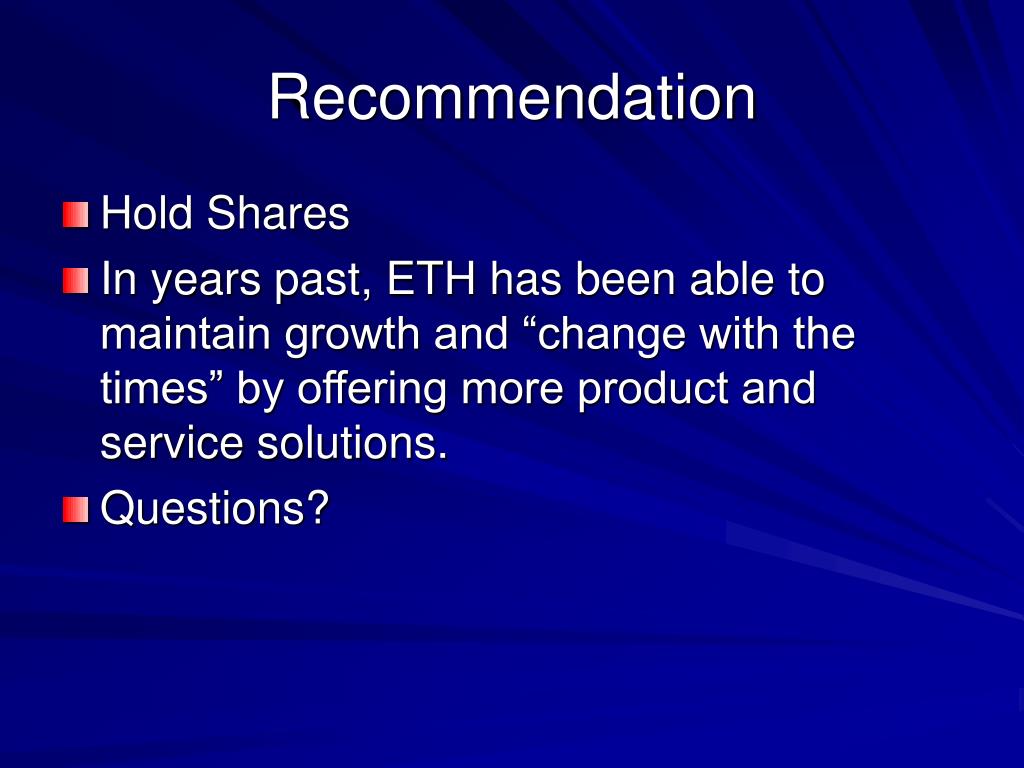 Recommendation

Hold Shares

In years past, ETH has been able to maintain growth and “change with the times” by offering more product and service solutions.

Questions?